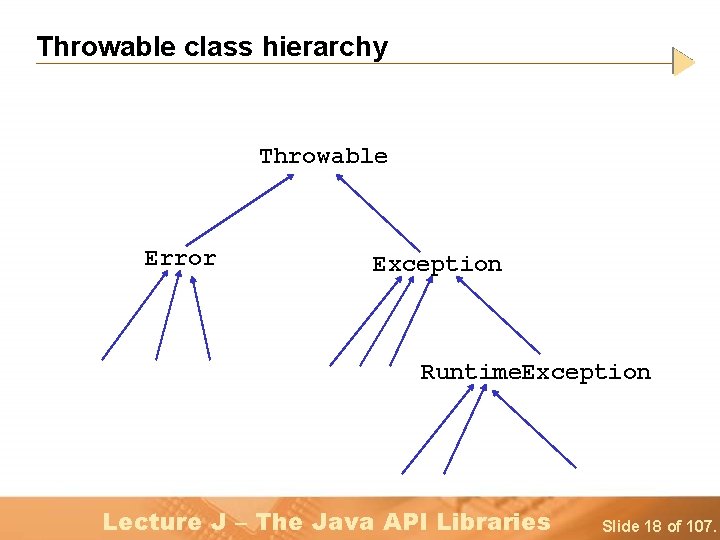 Throwable class hierarchy

Throwable

Error

Exception

RuntimeException

Lecture J – The Java API Libraries

Slide 18 of 107.